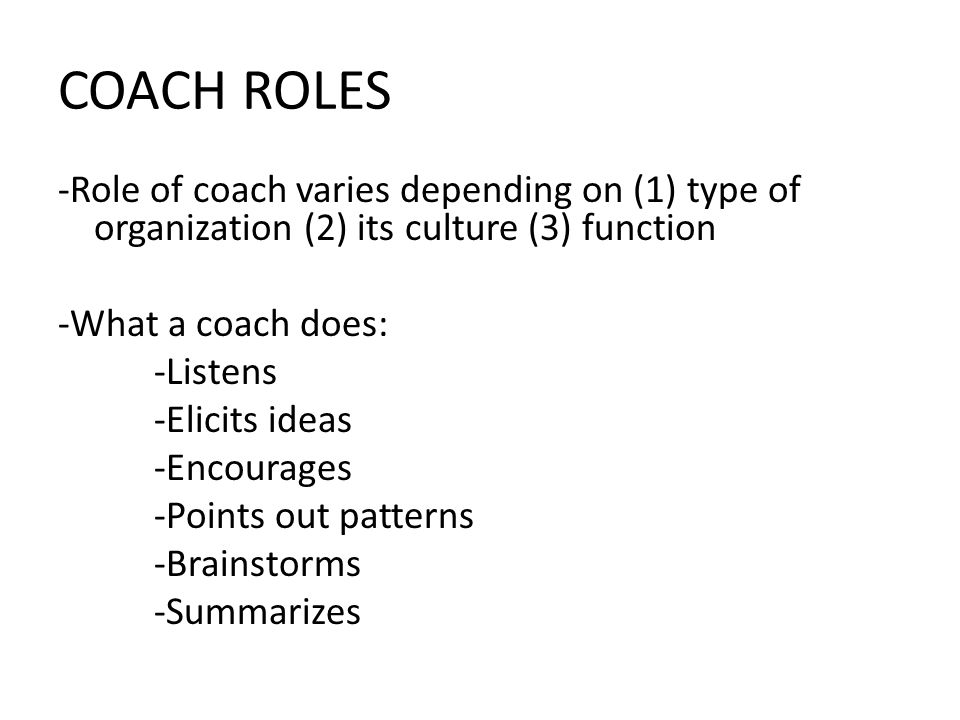 COACH ROLES

-Role of coach varies depending on (1) type of organization (2) its culture (3) function

-What a coach does:
-Listens
-Elicits ideas
-Encourages
-Points out patterns
-Brainstorms
-Summarizes